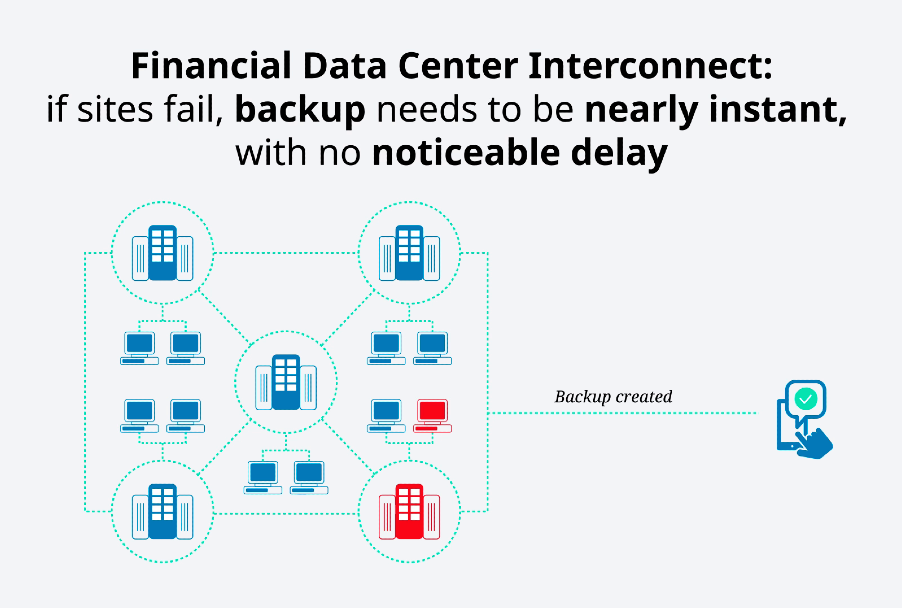 Financial Data Center Interconnect:
if sites fail, backup needs to be nearly instant, with no noticeable delay

Backup created